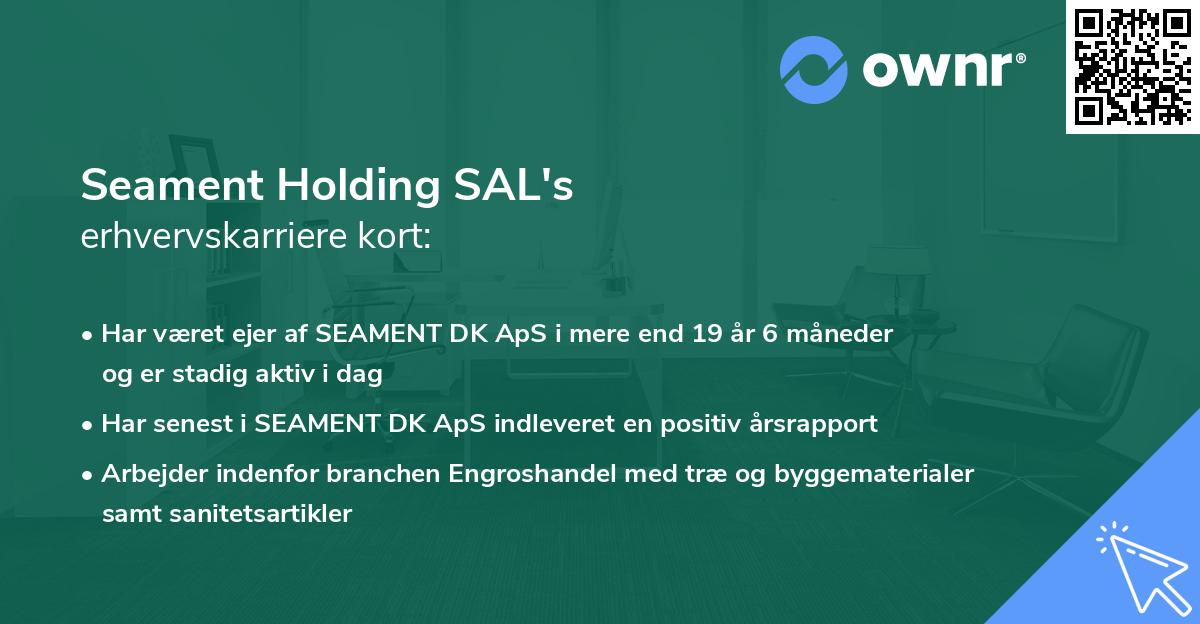 ownr®

Seament Holding SAL's
erhvervskarriere kort:

• Har været ejer af SEAMENT DK ApS i mere end 19 år 6 måneder og er stadig aktiv i dag
• Har senest i SEAMENT DK ApS indleveret en positiv årsrapport
• Arbejder indenfor branchen Engroshandel med træ og byggematerialer samt sanitetsartikler